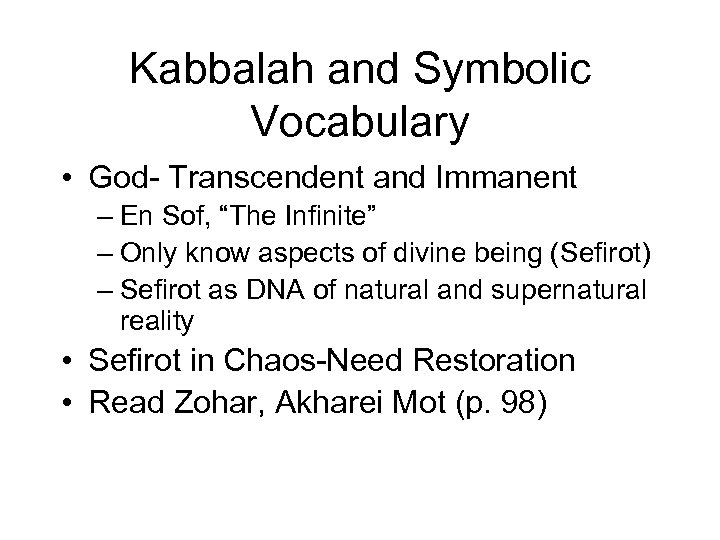 Kabbalah and Symbolic Vocabulary

• God- Transcendent and Immanent
– En Sof, “The Infinite”
– Only know aspects of divine being (Sefirot)
– Sefirot as DNA of natural and supernatural reality
• Sefirot in Chaos-Need Restoration
• Read Zohar, Akharei Mot (p. 98)